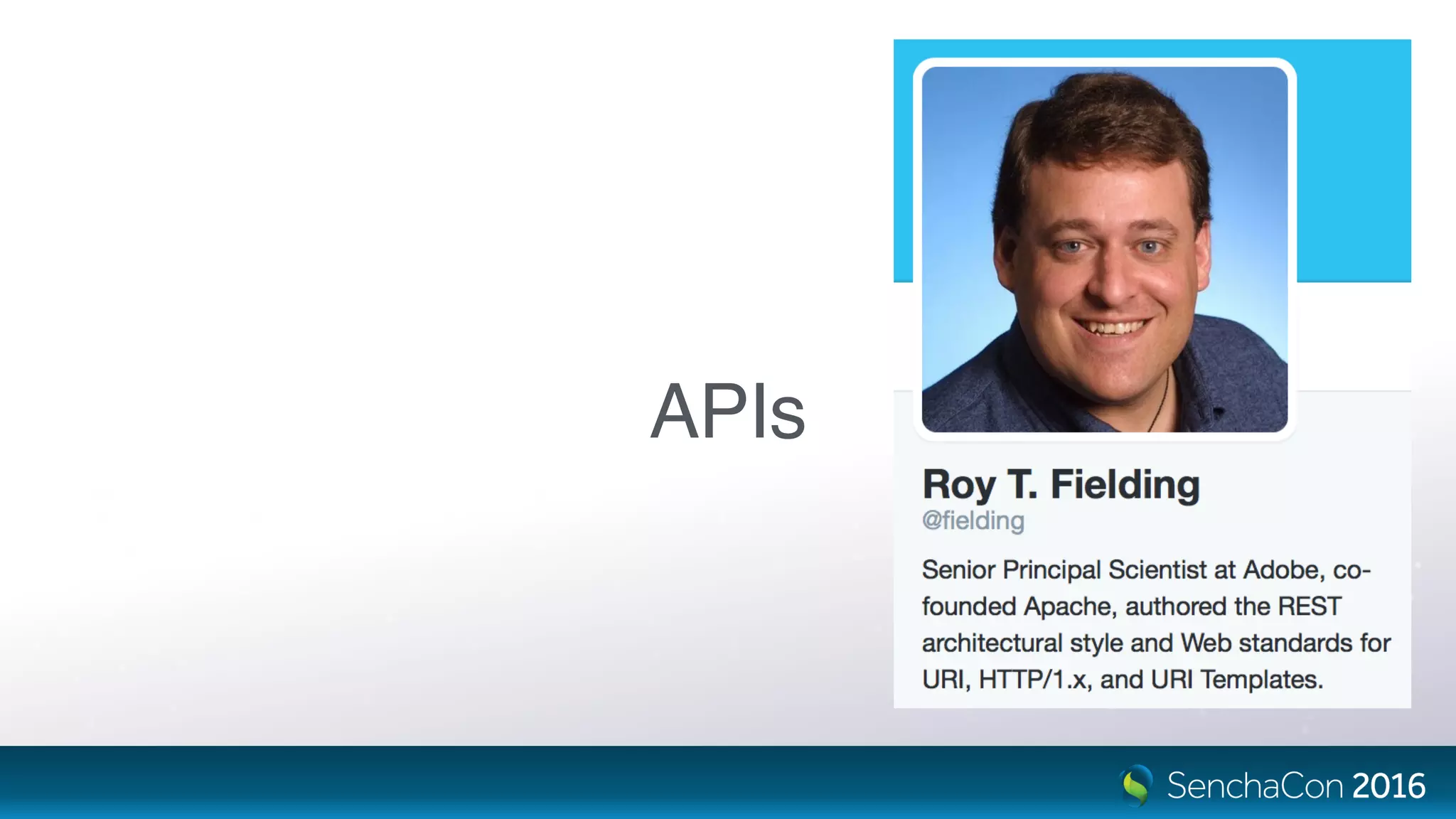 APIs

Roy T. Fielding
@fielding

Senior Principal Scientist at Adobe, co-founded Apache, authored the REST architectural style and Web standards for URI, HTTP/1.x, and URI Templates.

SenchaCon 2016